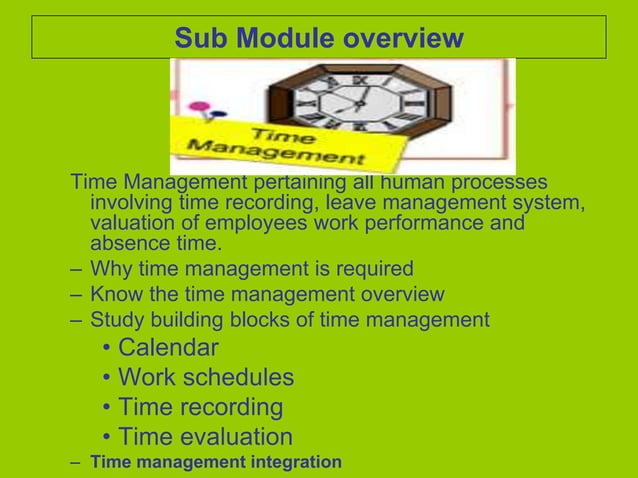 Sub Module overview

Time
Management

Time Management pertaining all human processes involving time recording, leave management system, valuation of employees work performance and absence time.

– Why time management is required
– Know the time management overview
– Study building blocks of time management
• Calendar
• Work schedules
• Time recording
• Time evaluation
– Time management integration